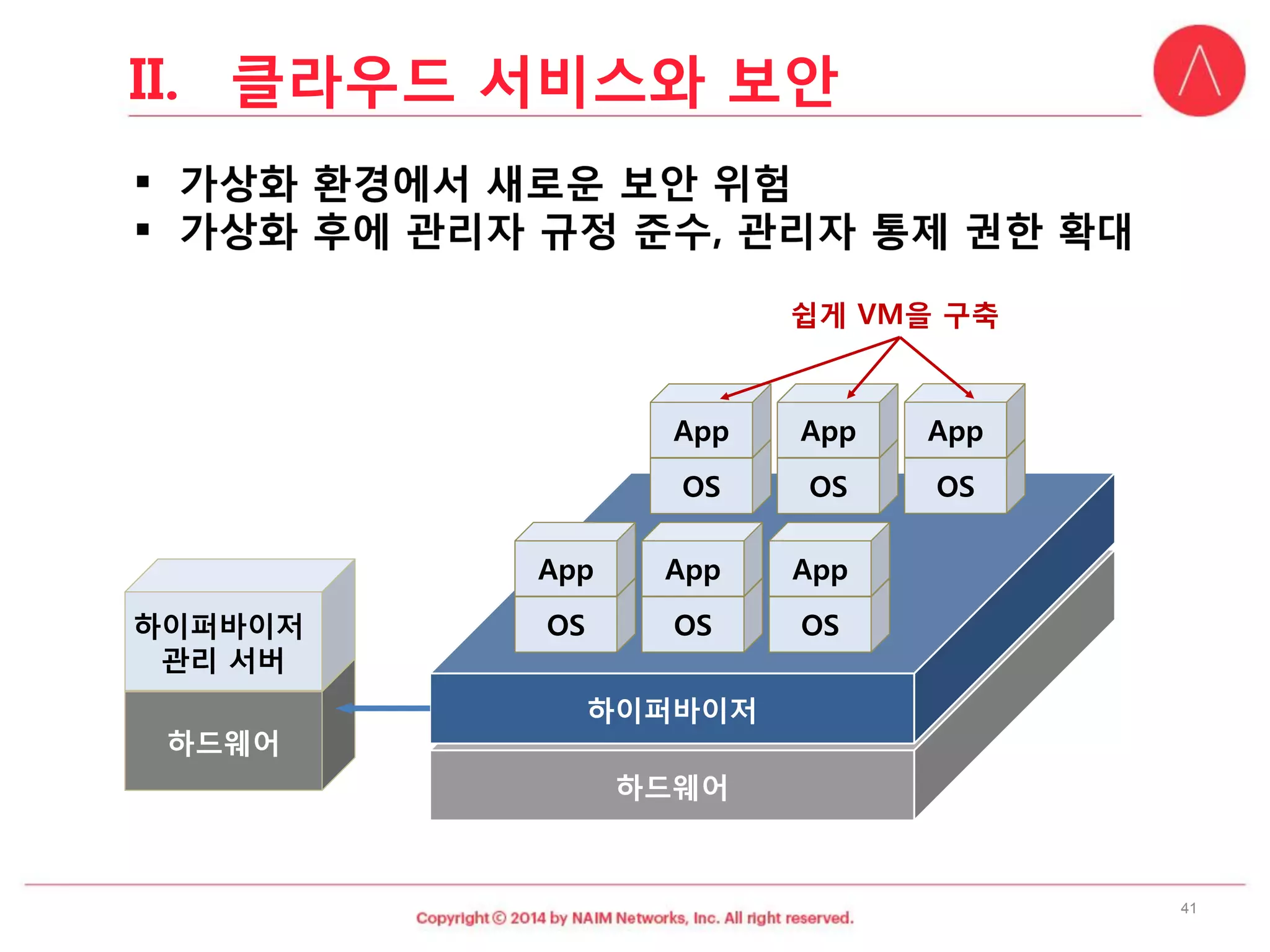 II. 클라우드 서비스와 보안

▪ 가상화 환경에서 새로운 보안 위험
▪ 가상화 후에 관리자 규정 준수, 관리자 통제 권한 확대

쉽게 VM을 구축

App
OS
App
OS
App
OS
App
OS
App
OS
App
OS

하이퍼바이저 관리 서버
하드웨어

하이퍼바이저
하드웨어

Copyright © 2014 by NAIM Networks, Inc. All right reserved.

41